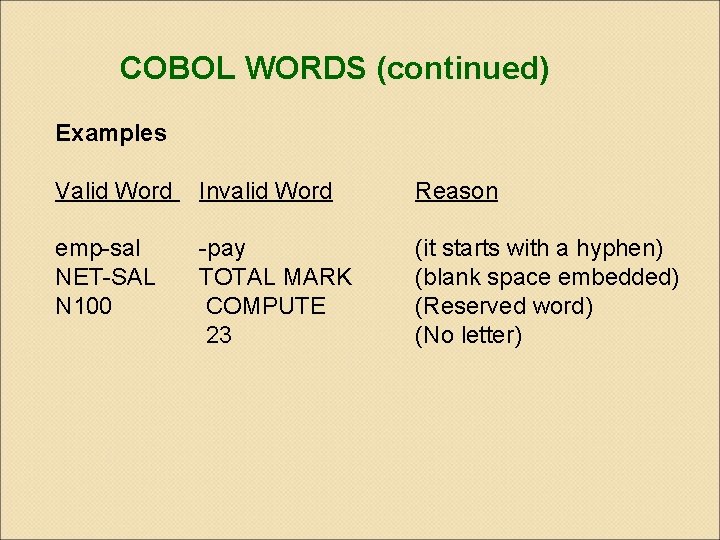 COBOL WORDS (continued)

Examples

| Valid Word | Invalid Word | Reason |
|---|---|---|
| emp-sal | -pay | (it starts with a hyphen) |
| NET-SAL | TOTAL MARK | (blank space embedded) |
| N100 | COMPUTE | (Reserved word) |
| | 23 | (No letter) |